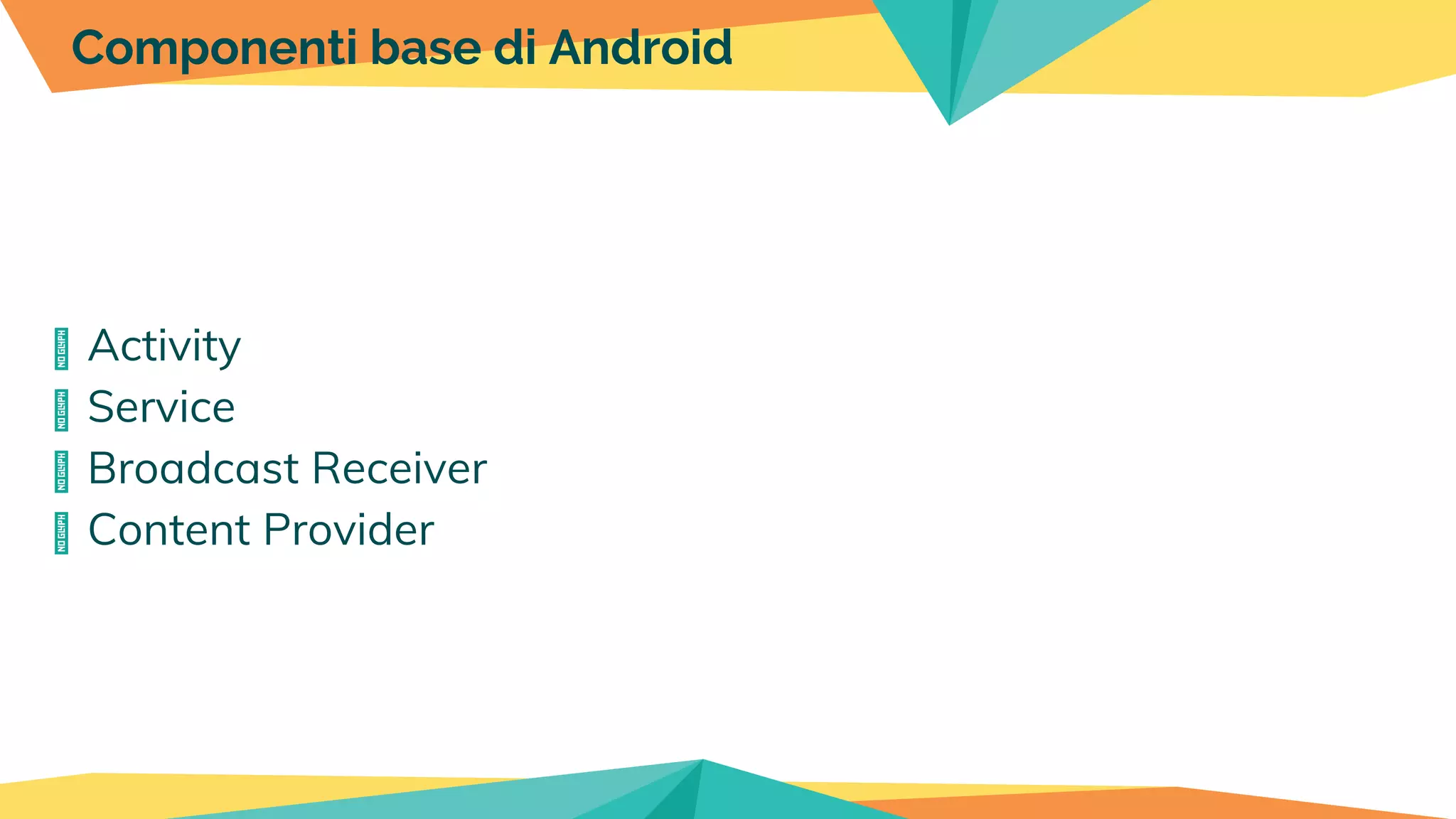 Componenti base di Android

NO GLYPH Activity
NO GLYPH Service
NO GLYPH Broadcast Receiver
NO GLYPH Content Provider